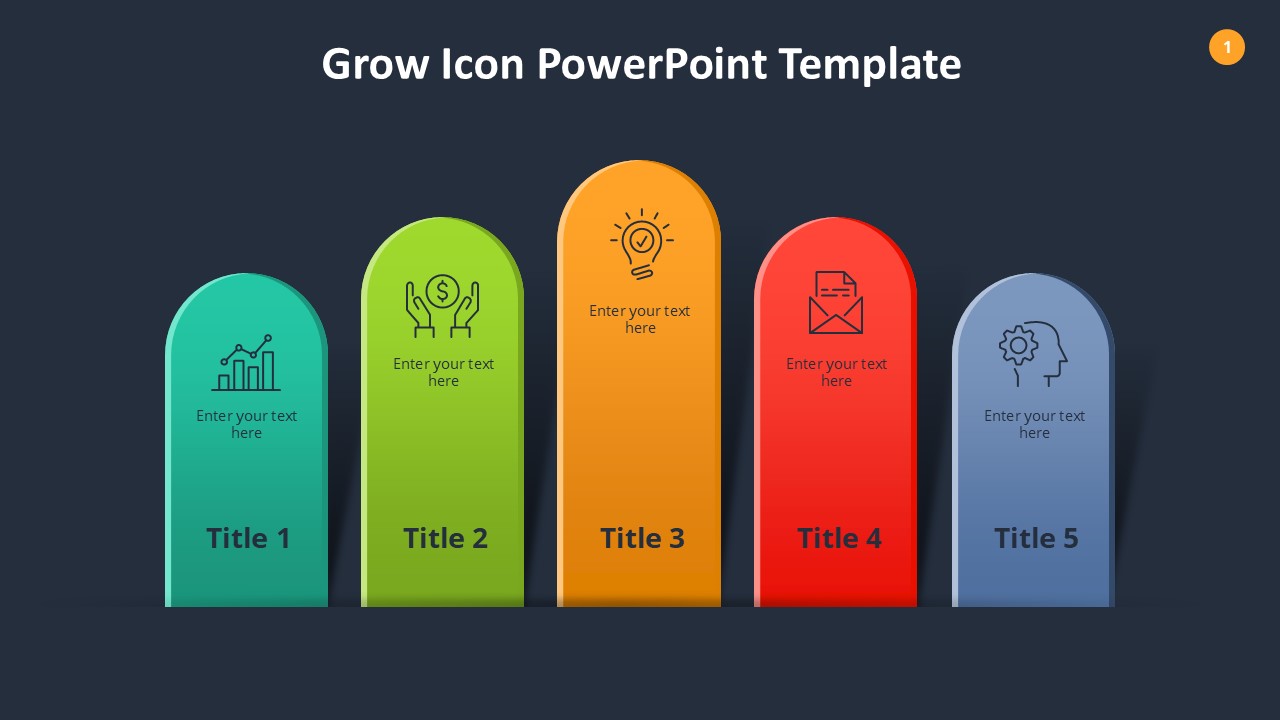 Grow Icon PowerPoint Template

1

Enter your text here

Title 1

Enter your text here

Title 2

Enter your text here

Title 3

Enter your text here

Title 4

Enter your text here

Title 5